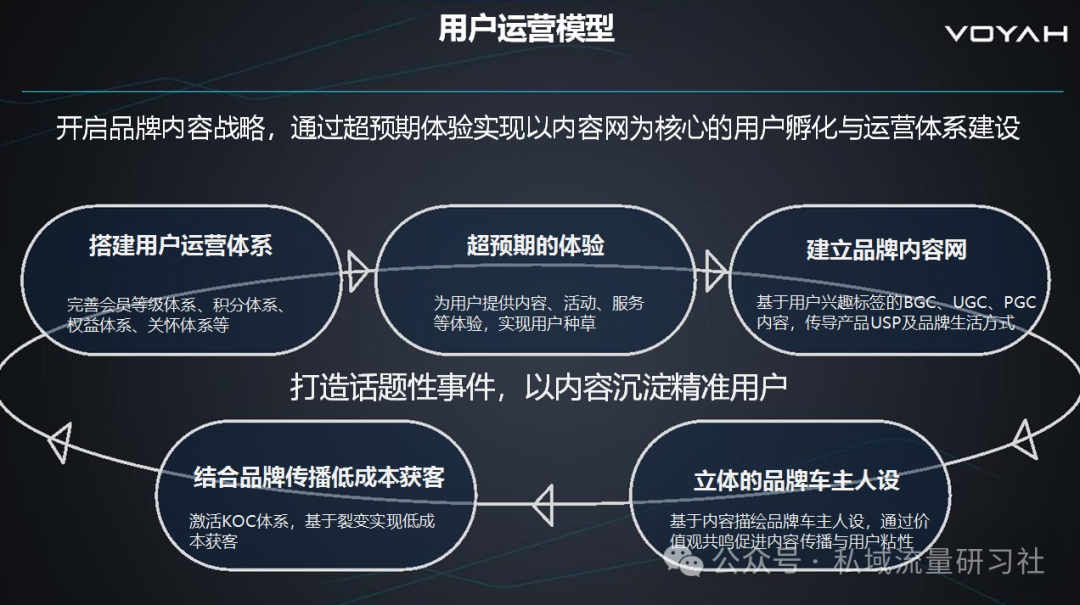 用户运营模型

VOYAH

开启品牌内容战略，通过超预期体验实现以内容网为核心的用户孵化与运营体系建设

搭建用户运营体系

完善会员等级体系、积分体系、权益体系、关怀体系等

超预期的体验

为用户提供内容、活动、服务等体验，实现用户种草

建立品牌内容网

基于用户兴趣标签的BGC、UGC、PGC内容，传导产品USP及品牌生活方式

打造话题性事件，以内容沉淀精准用户

结合品牌传播低成本获客

激活KOC体系，基于裂变实现低成本获客

立体的品牌车主人设

基于内容描绘品牌车主人设，通过价值观共鸣促进内容传播与用户粘性

公众号 · 私域流量研习社